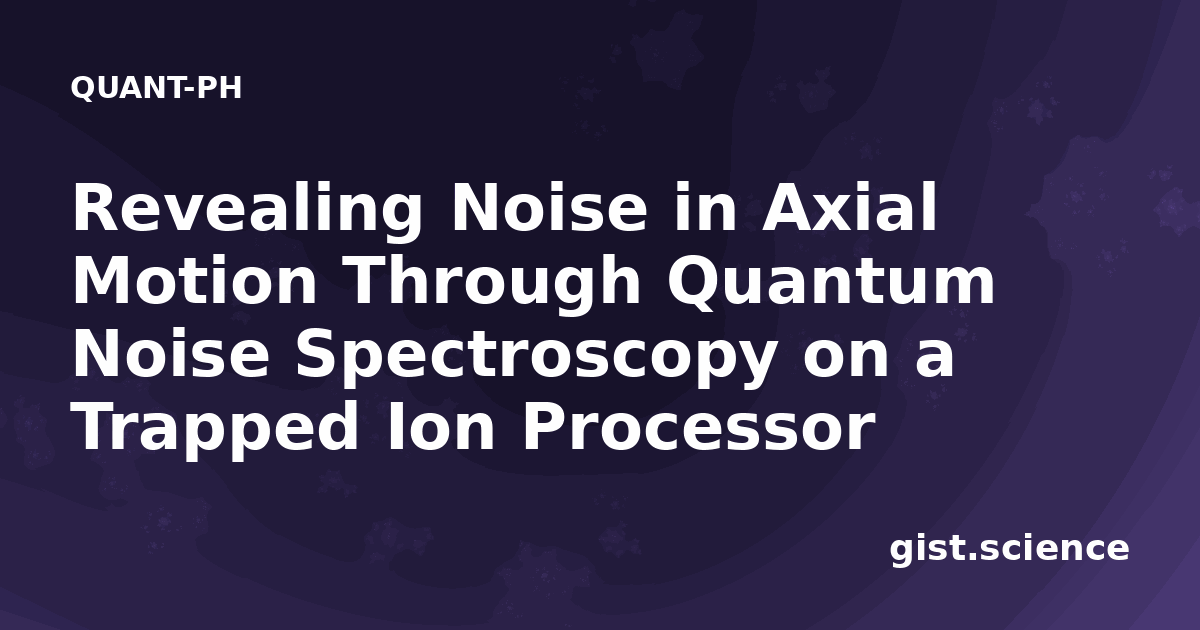 QUANT-PH

Revealing Noise in Axial Motion Through Quantum Noise Spectroscopy on a Trapped Ion Processor

gist.science